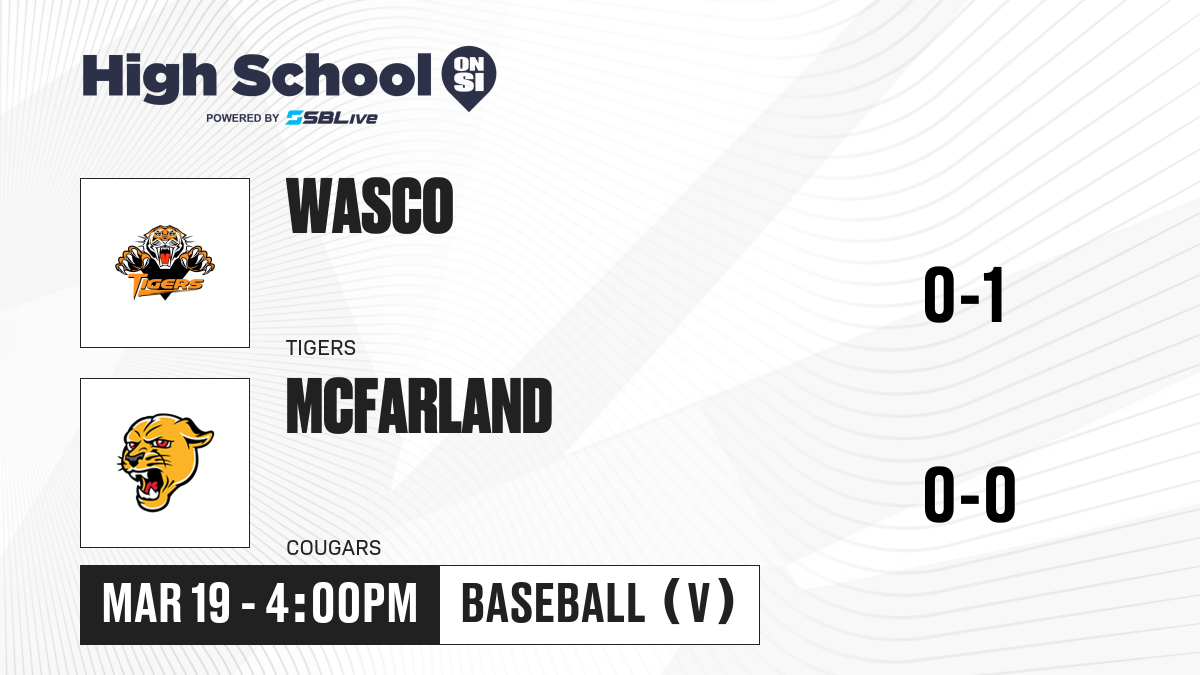 High School ON SI
POWERED BY SBLive

TIGERS

WASCO

TIGERS

0-1

MCFARLAND

COUGARS

0-0

MAR 19 - 4:00PM

BASEBALL (V)